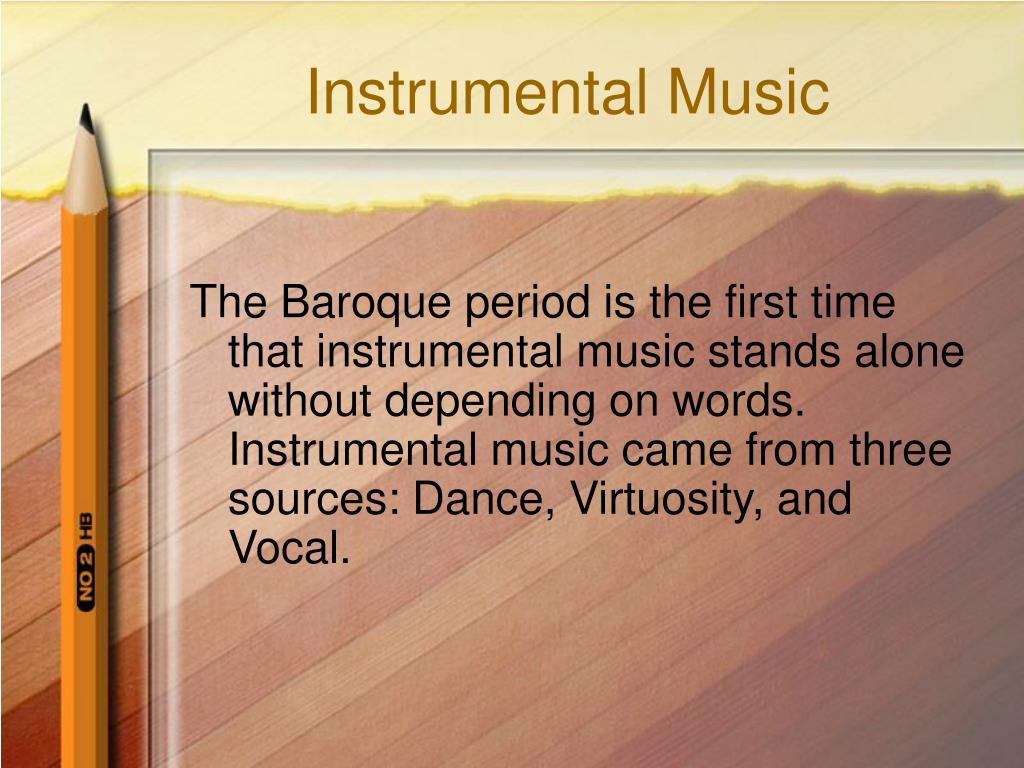 Instrumental Music

The Baroque period is the first time that instrumental music stands alone without depending on words. Instrumental music came from three sources: Dance, Virtuosity, and Vocal.

NO 2 HB